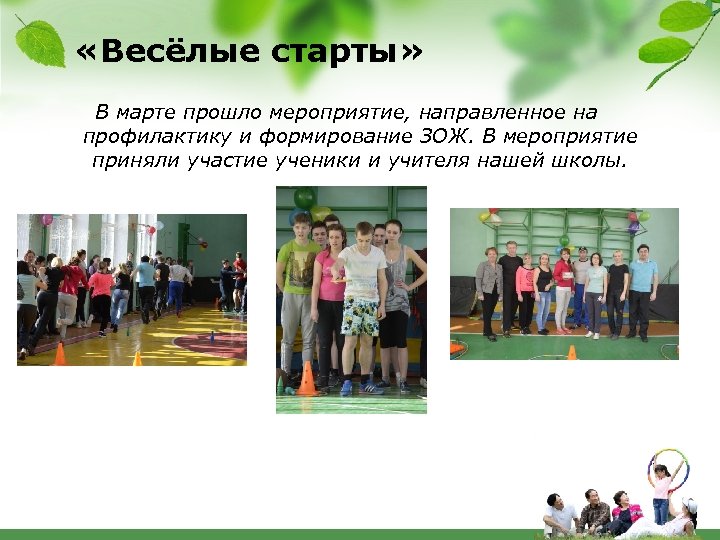 «Весёлые старты»

В марте прошло мероприятие, направленное на профилактику и формирование ЗОЖ. В мероприятие приняли участие ученики и учителя нашей школы.